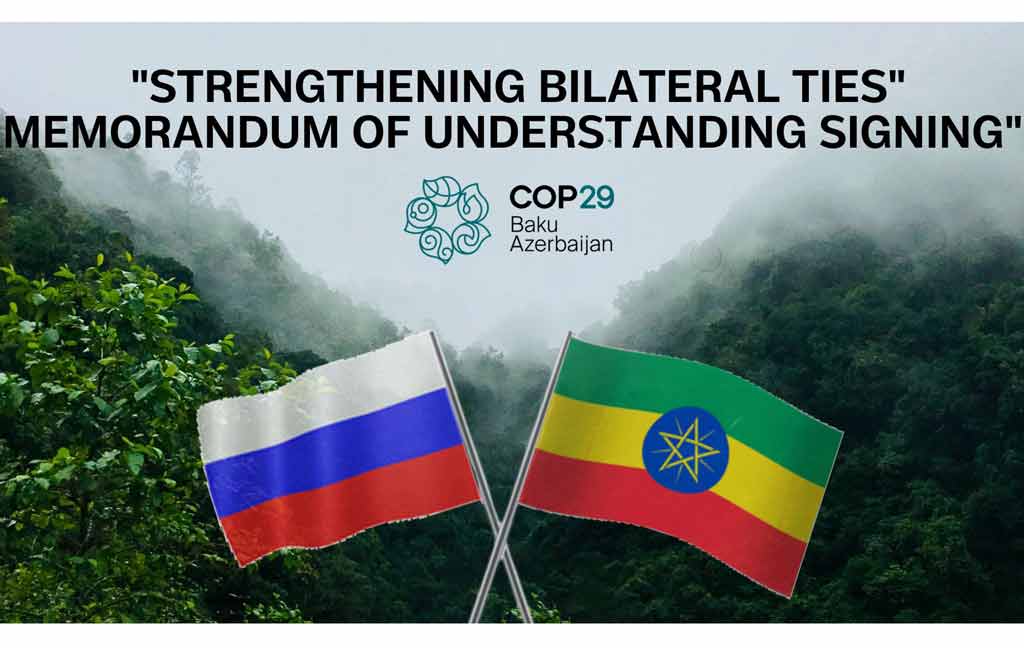 "STRENGTHENING BILATERAL TIES"
MEMORANDUM OF UNDERSTANDING SIGNING"

COP29
Baku
Azerbaijan